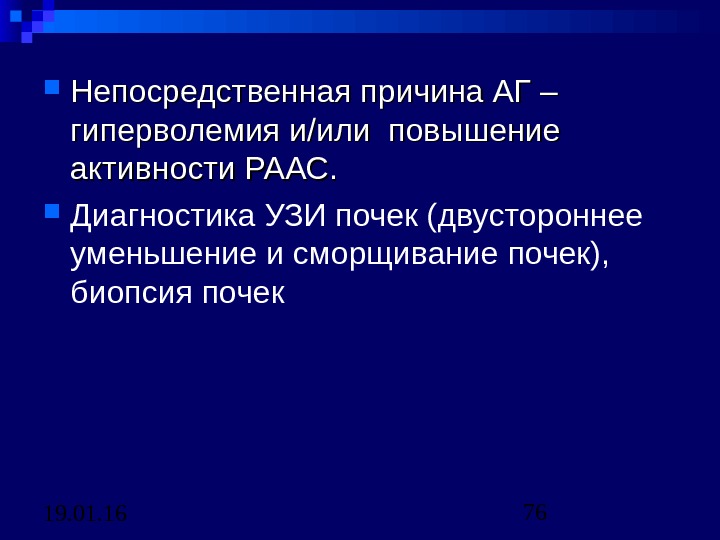 Непосредственная причина АГ – гиперволемия и/или повышение активности РААС.

Диагностика УЗИ почек (двустороннее уменьшение и сморщивание почек), биопсия почек

19.01.16

76